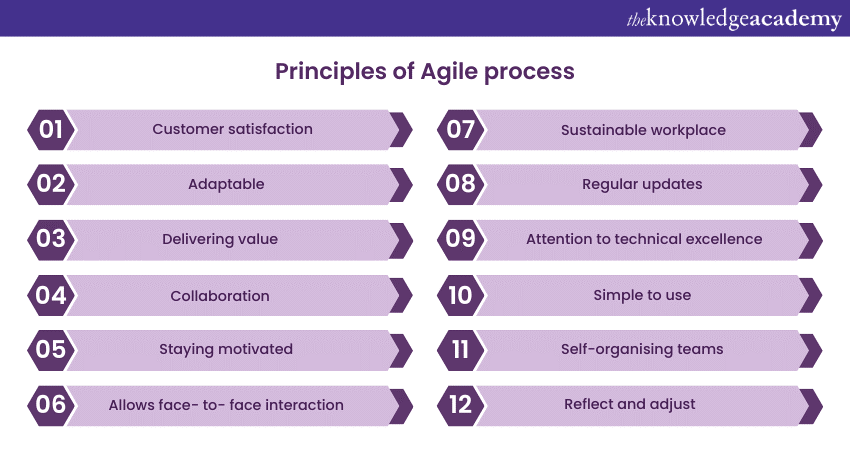 theknowledgeacademy

Principles of Agile process

01 Customer satisfaction

02 Adaptable

03 Delivering value

04 Collaboration

05 Staying motivated

06 Allows face- to- face interaction

07 Sustainable workplace

08 Regular updates

09 Attention to technical excellence

10 Simple to use

11 Self-organising teams

12 Reflect and adjust